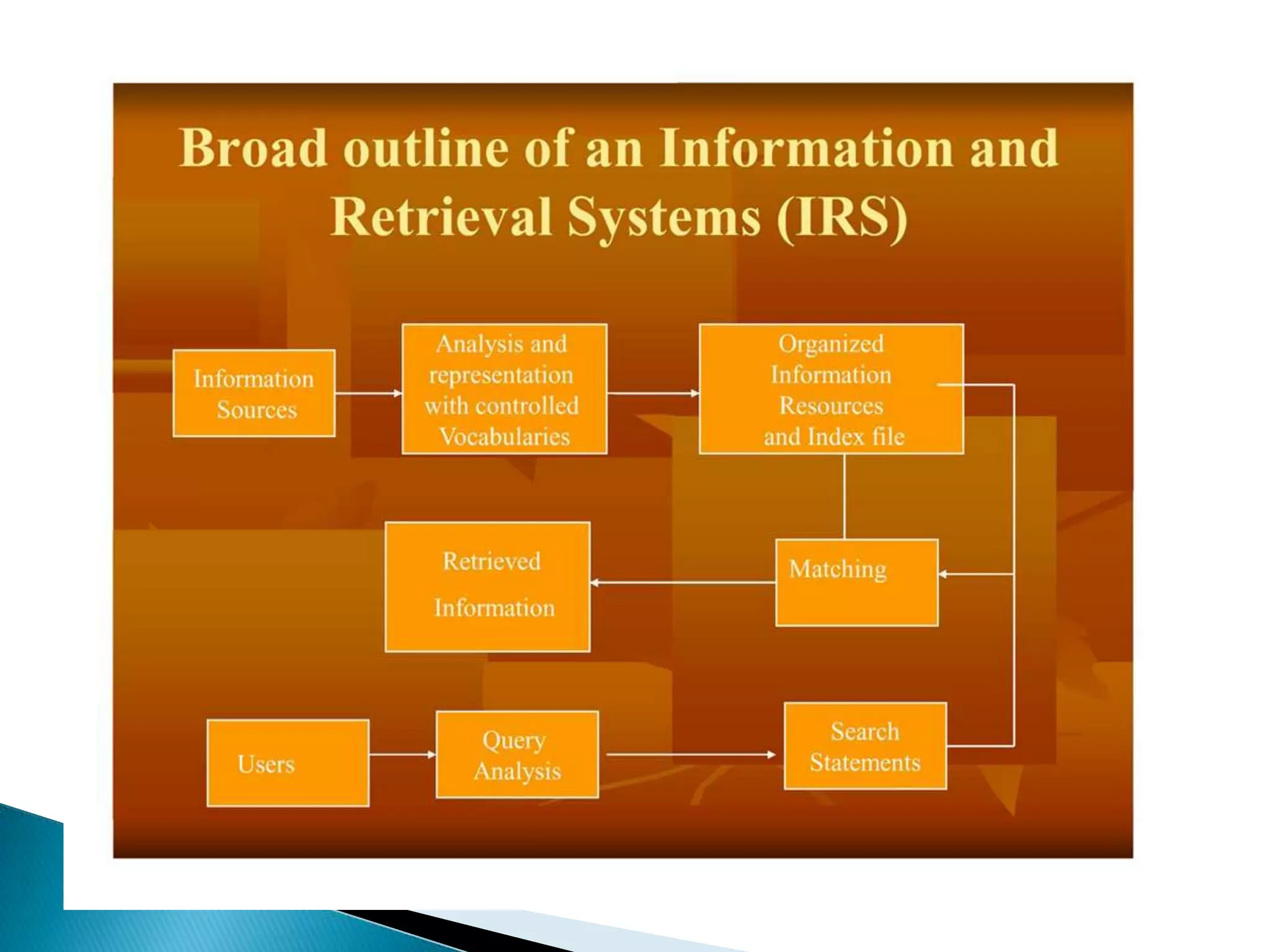 Broad outline of an Information and Retrieval Systems (IRS)

Information Sources

Analysis and representation with controlled Vocabularies

Organized Information Resources and Index file

Retrieved

Information

Matching

Users

Query Analysis

Search Statements